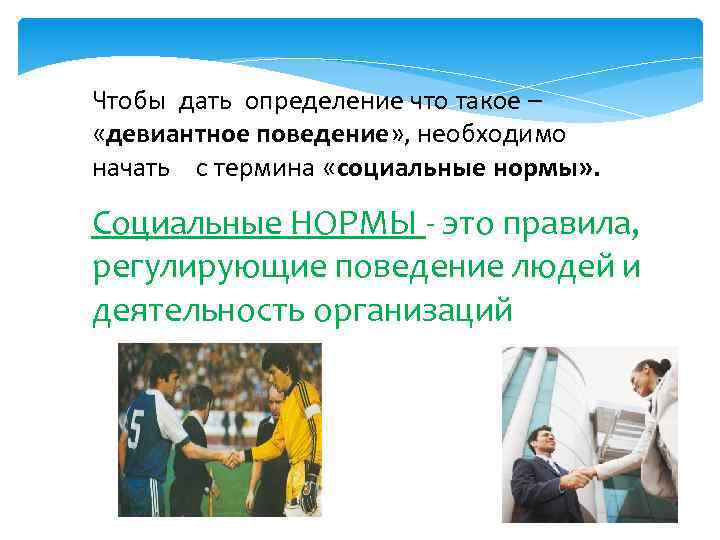 Чтобы дать определение что такое – «девиантное поведение», необходимо начать с термина «социальные нормы».

Социальные НОРМЫ - это правила, регулирующие поведение людей и деятельность организаций

5